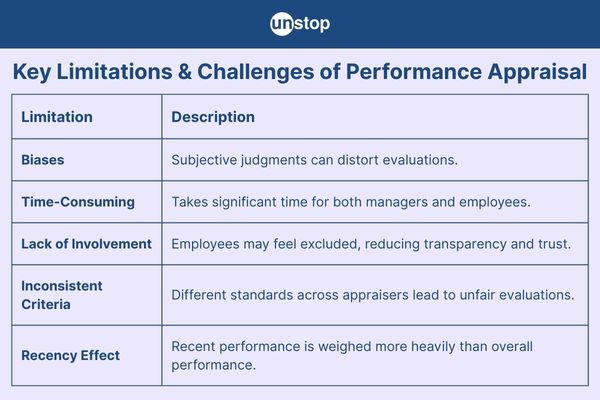 unstop

Key Limitations & Challenges of Performance Appraisal

| Limitation | Description |
|---|---|
| Biases | Subjective judgments can distort evaluations. |
| Time-Consuming | Takes significant time for both managers and employees. |
| Lack of Involvement | Employees may feel excluded, reducing transparency and trust. |
| Inconsistent Criteria | Different standards across appraisers lead to unfair evaluations. |
| Recency Effect | Recent performance is weighed more heavily than overall performance. |